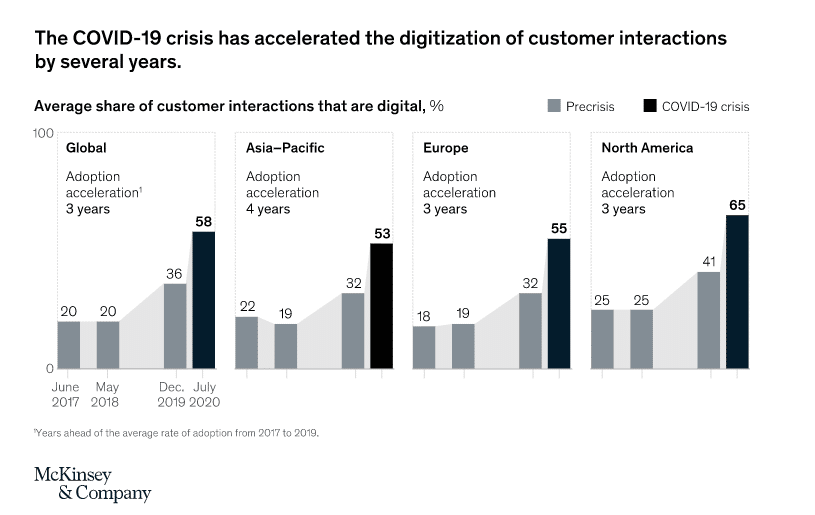 The COVID-19 crisis has accelerated the digitization of customer interactions by several years.

Average share of customer interactions that are digital, %

Precrisis

COVID-19 crisis

100

0

Global

Adoption acceleration$^1$
3 years

20 20 36 58

June 2017

May 2018

Dec. 2019

July 2020

Asia–Pacific

Adoption acceleration
4 years

22 19 32 53

Europe

Adoption acceleration
3 years

18 19 32 55

North America

Adoption acceleration
3 years

25 25 41 65

$^1$Years ahead of the average rate of adoption from 2017 to 2019.

McKinsey & Company